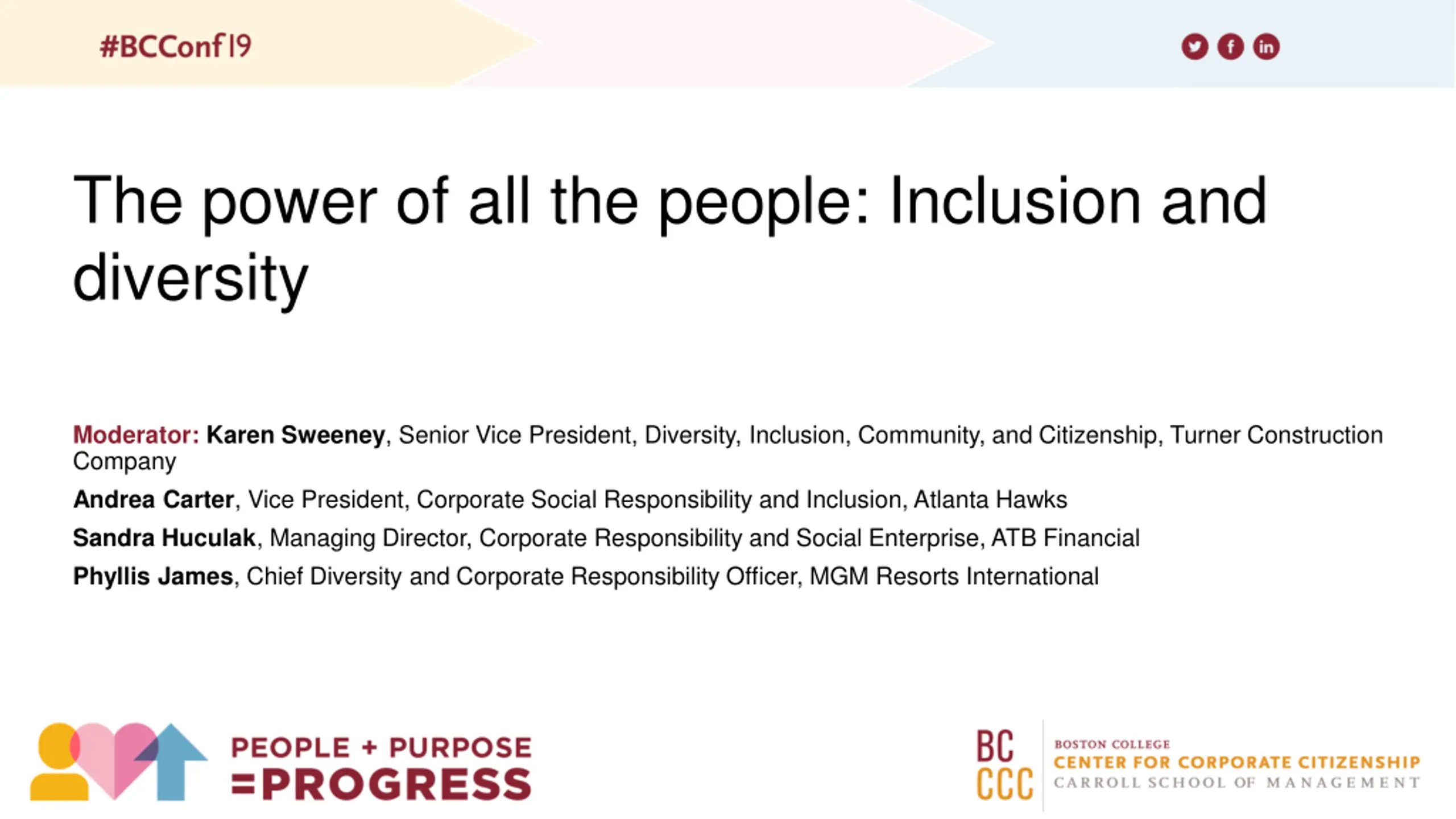 #BCConf19

The power of all the people: Inclusion and diversity

Moderator: Karen Sweeney, Senior Vice President, Diversity, Inclusion, Community, and Citizenship, Turner Construction Company

Andrea Carter, Vice President, Corporate Social Responsibility and Inclusion, Atlanta Hawks

Sandra Huculak, Managing Director, Corporate Responsibility and Social Enterprise, ATB Financial

Phyllis James, Chief Diversity and Corporate Responsibility Officer, MGM Resorts International

PEOPLE + PURPOSE =PROGRESS

BC CCC BOSTON COLLEGE CENTER FOR CORPORATE CITIZENSHIP CARROLL SCHOOL OF MANAGEMENT